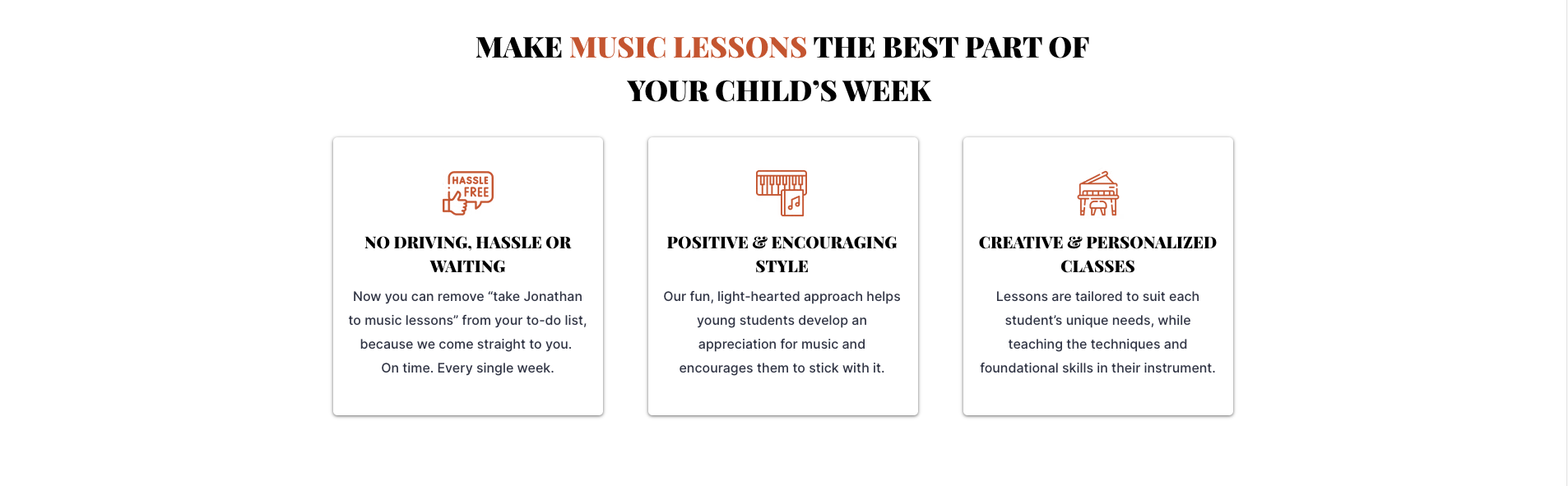 MAKE MUSIC LESSONS THE BEST PART OF YOUR CHILD'S WEEK

HASSLE FREE

NO DRIVING, HASSLE OR WAITING

Now you can remove "take Jonathan to music lessons" from your to-do list, because we come straight to you. On time. Every single week.

POSITIVE & ENCOURAGING STYLE

Our fun, light-hearted approach helps young students develop an appreciation for music and encourages them to stick with it.

CREATIVE & PERSONALIZED CLASSES

Lessons are tailored to suit each student's unique needs, while teaching the techniques and foundational skills in their instrument.